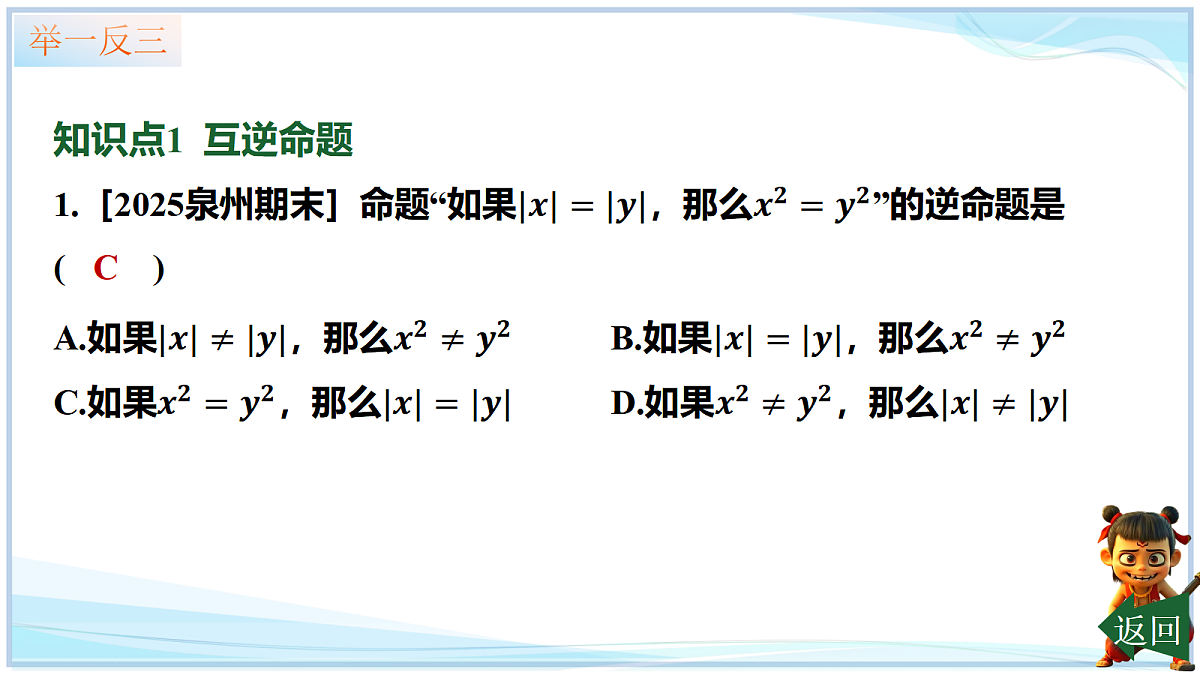 举一反三

知识点1 互逆命题

1. [2025泉州期末] 命题“如果$|x| = |y|$，那么$x^2 = y^2$”的逆命题是 ( C )

A.如果$|x| \neq |y|$，那么$x^2 \neq y^2$

B.如果$|x| = |y|$，那么$x^2 \neq y^2$

C.如果$x^2 = y^2$，那么$|x| = |y|$

D.如果$x^2 \neq y^2$，那么$|x| \neq |y|$

返回